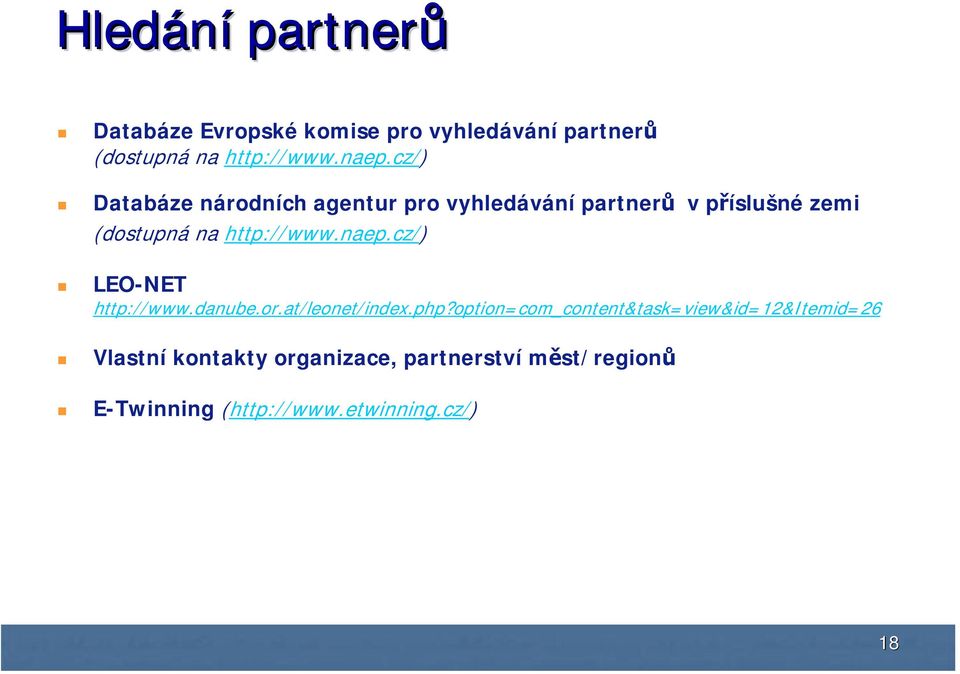 Hledání partnerů

Databáze Evropské komise pro vyhledávání partnerů (dostupná na http://www.naep.cz/)

Databáze národních agentur pro vyhledávání partnerů v příslušné zemi (dostupná na http://www.naep.cz/)

LEO-NET http://www.danube.or.at/leonet/index.php?option=com_content&task=view&id=12&Itemid=26

Vlastní kontakty organizace, partnerství měst/regionů

E-Twinning (http://www.etwinning.cz/)

18